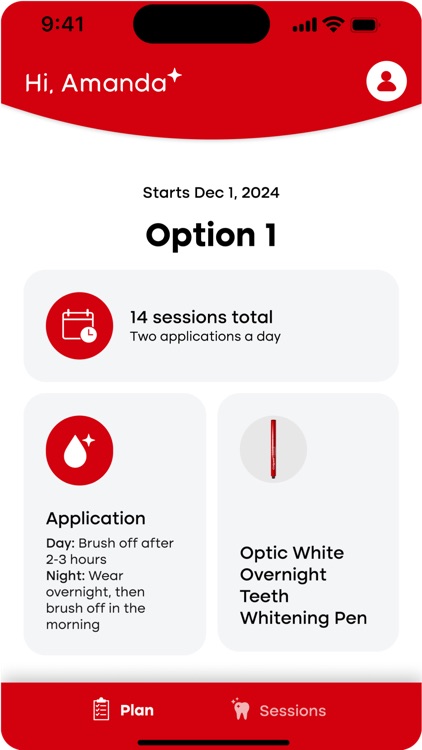 9:41

Hi, Amanda

Starts Dec 1, 2024

Option 1

14 sessions total
Two applications a day

Application
Day: Brush off after 2-3 hours
Night: Wear overnight, then brush off in the morning

Optic White Overnight Teeth Whitening Pen

Plan
Sessions